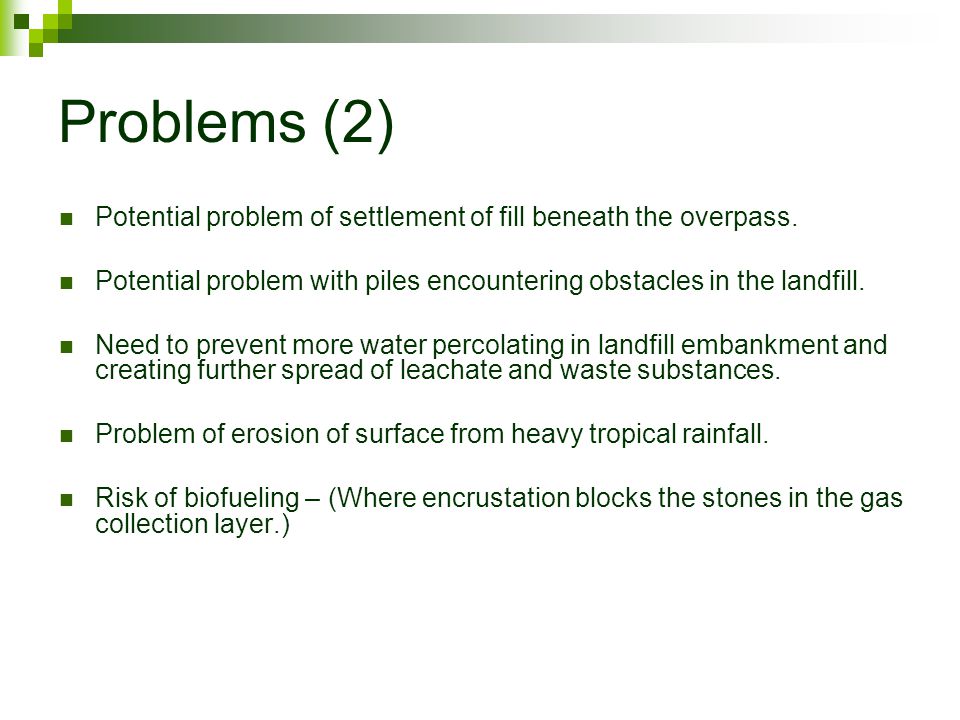 Problems (2)

Potential problem of settlement of fill beneath the overpass.

Potential problem with piles encountering obstacles in the landfill.

Need to prevent more water percolating in landfill embankment and creating further spread of leachate and waste substances.

Problem of erosion of surface from heavy tropical rainfall.

Risk of biofueling – (Where encrustation blocks the stones in the gas collection layer.)